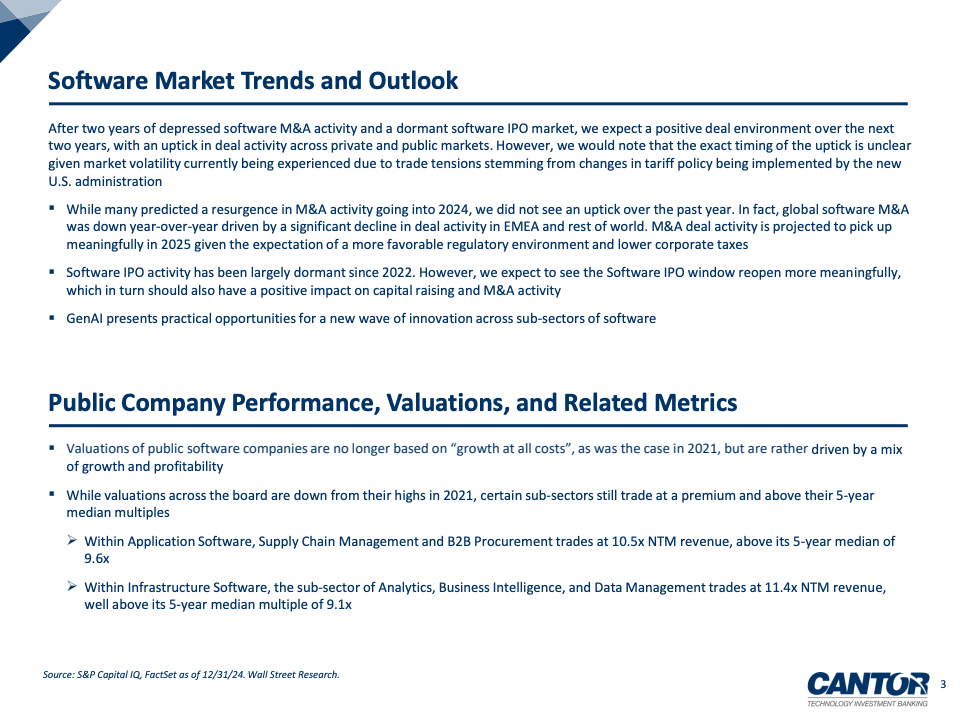 Software Market Trends and Outlook

After two years of depressed software M&A activity and a dormant software IPO market, we expect a positive deal environment over the next two years, with an uptick in deal activity across private and public markets. However, we would note that the exact timing of the uptick is unclear given market volatility currently being experienced due to trade tensions stemming from changes in tariff policy being implemented by the new U.S. administration

▪ While many predicted a resurgence in M&A activity going into 2024, we did not see an uptick over the past year. In fact, global software M&A was down year-over-year driven by a significant decline in deal activity in EMEA and rest of world. M&A deal activity is projected to pick up meaningfully in 2025 given the expectation of a more favorable regulatory environment and lower corporate taxes

▪ Software IPO activity has been largely dormant since 2022. However, we expect to see the Software IPO window reopen more meaningfully, which in turn should also have a positive impact on capital raising and M&A activity

▪ GenAI presents practical opportunities for a new wave of innovation across sub-sectors of software

Public Company Performance, Valuations, and Related Metrics

▪ Valuations of public software companies are no longer based on "growth at all costs", as was the case in 2021, but are rather driven by a mix of growth and profitability

▪ While valuations across the board are down from their highs in 2021, certain sub-sectors still trade at a premium and above their 5-year median multiples

➢ Within Application Software, Supply Chain Management and B2B Procurement trades at 10.5x NTM revenue, above its 5-year median of 9.6x

➢ Within Infrastructure Software, the sub-sector of Analytics, Business Intelligence, and Data Management trades at 11.4x NTM revenue, well above its 5-year median multiple of 9.1x

Source: S&P Capital IQ, FactSet as of 12/31/24. Wall Street Research.

CANTOR
TECHNOLOGY INVESTMENT BANKING

3